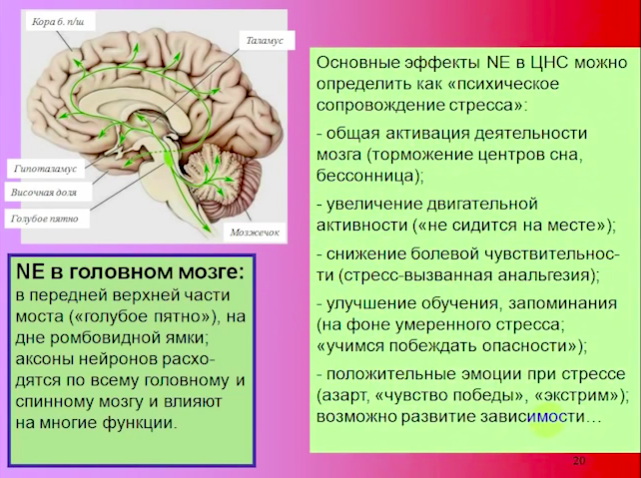 Кора б. п/ш

Таламус

Гипоталамус

Височная доля

Голубое пятно

Мозжечок

NE в головном мозге: в передней верхней части моста («голубое пятно»), на дне ромбовидной ямки; аксоны нейронов расходятся по всему головному и спинному мозгу и влияют на многие функции.

Основные эффекты NE в ЦНС можно определить как «психическое сопровождение стресса»:

- общая активация деятельности мозга (торможение центров сна, бессонница);

- увеличение двигательной активности («не сидится на месте»);

- снижение болевой чувствительности (стресс-вызванная анальгезия);

- улучшение обучения, запоминания (на фоне умеренного стресса; «учимся побеждать опасности»);

- положительные эмоции при стрессе (азарт, «чувство победы», «экстрим»); возможно развитие зависимости…

20